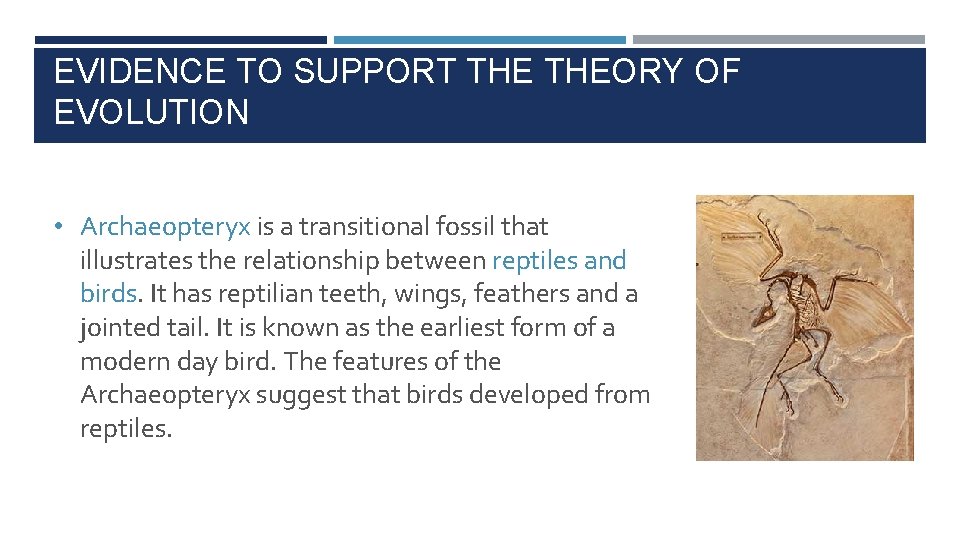 EVIDENCE TO SUPPORT THE THEORY OF EVOLUTION

• Archaeopteryx is a transitional fossil that illustrates the relationship between reptiles and birds. It has reptilian teeth, wings, feathers and a jointed tail. It is known as the earliest form of a modern day bird. The features of the Archaeopteryx suggest that birds developed from reptiles.